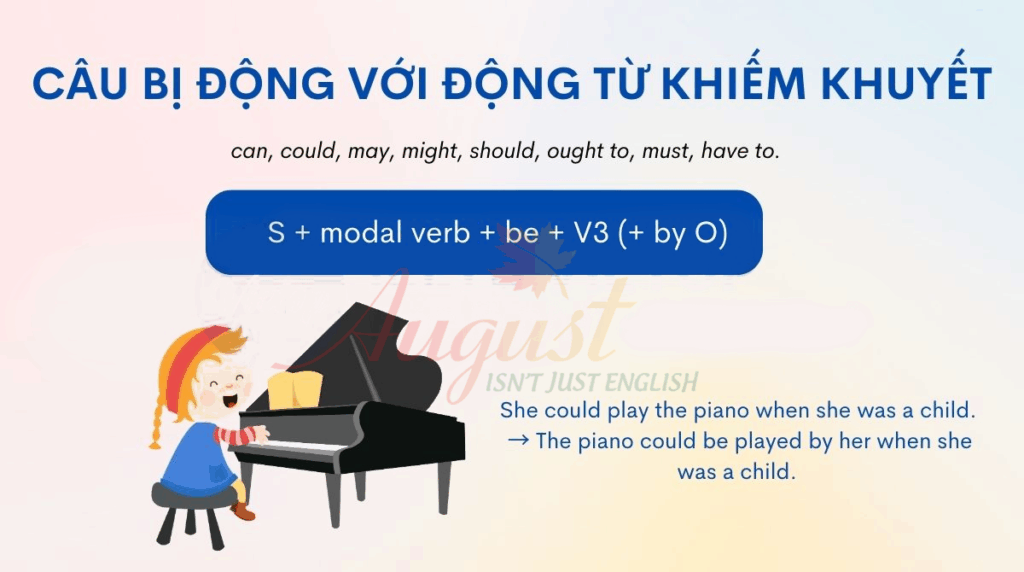 CÂU BỊ ĐỘNG VỚI ĐỘNG TỪ KHIẾM KHUYẾT

can, could, may, might, should, ought to, must, have to.

S + modal verb + be + V3 (+ by O)

August
ISN'T JUST ENGLISH

She could play the piano when she was a child.
→ The piano could be played by her when she was a child.